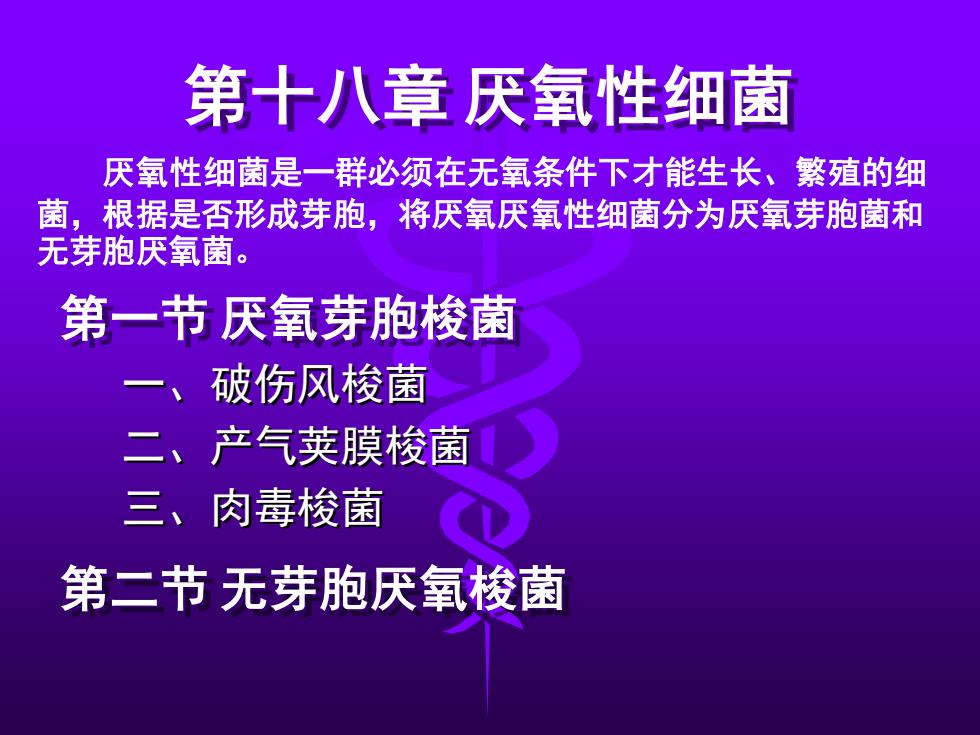 第十八章 厌氧性细菌

厌氧性细菌是一群必须在无氧条件下才能生长、繁殖的细菌，根据是否形成芽胞，将厌氧厌氧性细菌分为厌氧芽胞菌和无芽胞厌氧菌。

第一节 厌氧芽胞梭菌

一、破伤风梭菌

二、产气荚膜梭菌

三、肉毒梭菌

第二节 无芽胞厌氧梭菌